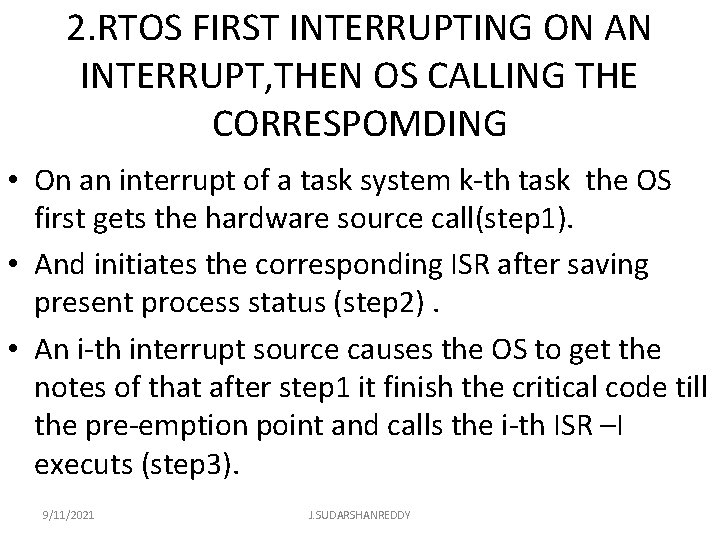 2.RTOS FIRST INTERRUPTING ON AN INTERRUPT,THEN OS CALLING THE CORRESPOMDING

• On an interrupt of a task system k-th task the OS first gets the hardware source call(step1).

• And initiates the corresponding ISR after saving present process status (step2) .

• An i-th interrupt source causes the OS to get the notes of that after step1 it finish the critical code till the pre-emption point and calls the i-th ISR –I executs (step3).

9/11/2021

J.SUDARSHANREDDY